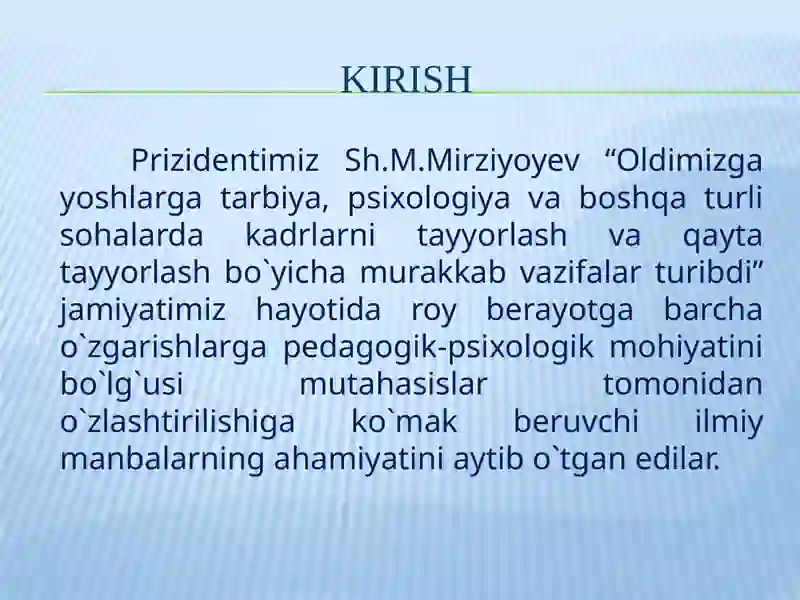 KIRISH

Prizidentimiz Sh.M.Mirziyoyev “Oldimizga yoshlarga tarbiya, psixologiya va boshqa turli sohalarda kadrlarni tayyorlash va qayta tayyorlash bo`yicha murakkab vazifalar turibdi” jamiyatimiz hayotida roy berayotga barcha o`zgarishlarga pedagogik-psixologik mohiyatini bo`lg`usi mutahasislar tomonidan o`zlashtirilishiga ko`mak beruvchi ilmiy manbalarning ahamiyatini aytib o`tgan edilar.